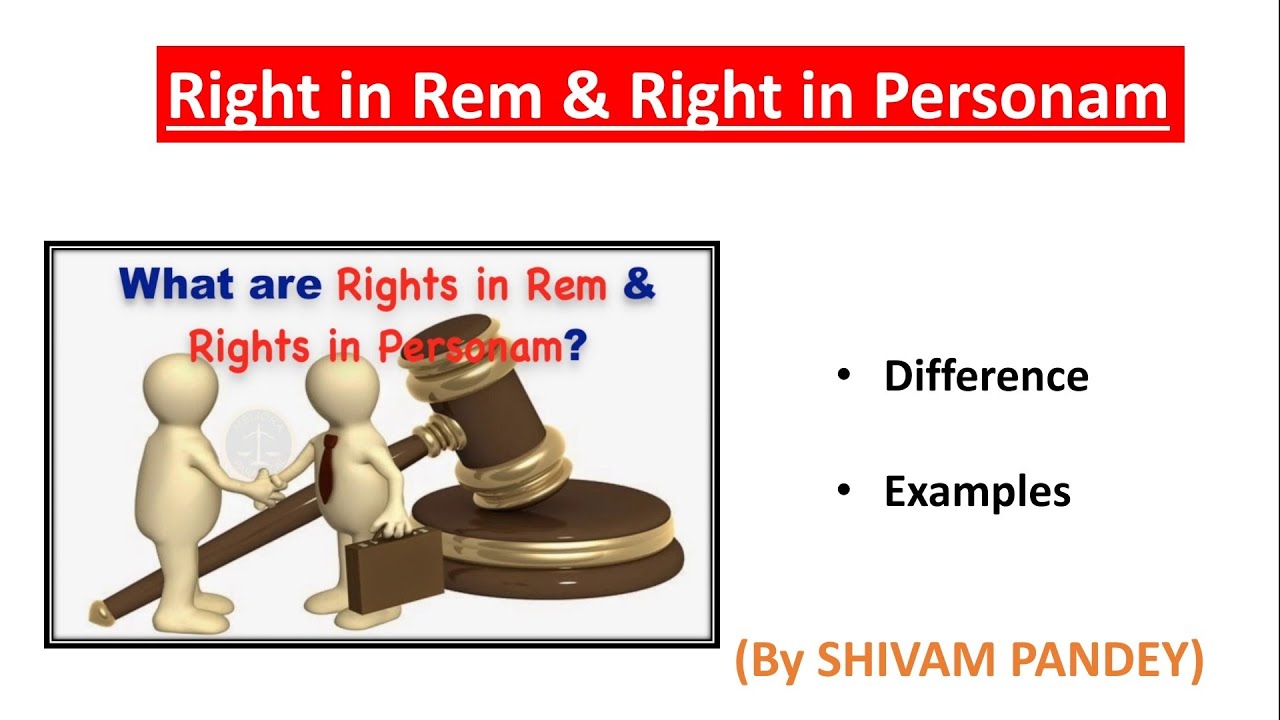 Right in Rem & Right in Personam

What are Rights in Rem & Rights in Personam?

• Difference

• Examples

(By SHIVAM PANDEY)